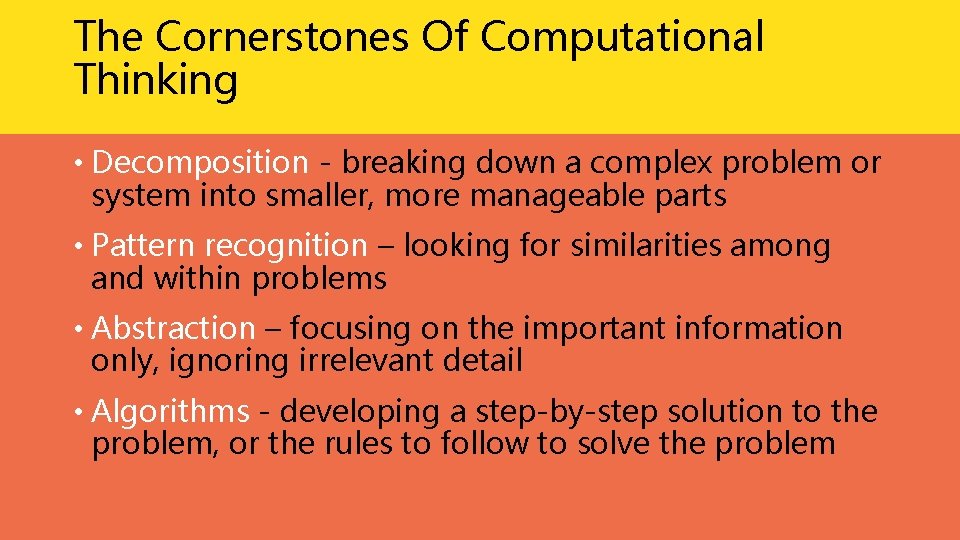 The Cornerstones Of Computational Thinking

• Decomposition - breaking down a complex problem or system into smaller, more manageable parts

• Pattern recognition – looking for similarities among and within problems

• Abstraction – focusing on the important information only, ignoring irrelevant detail

• Algorithms - developing a step-by-step solution to the problem, or the rules to follow to solve the problem